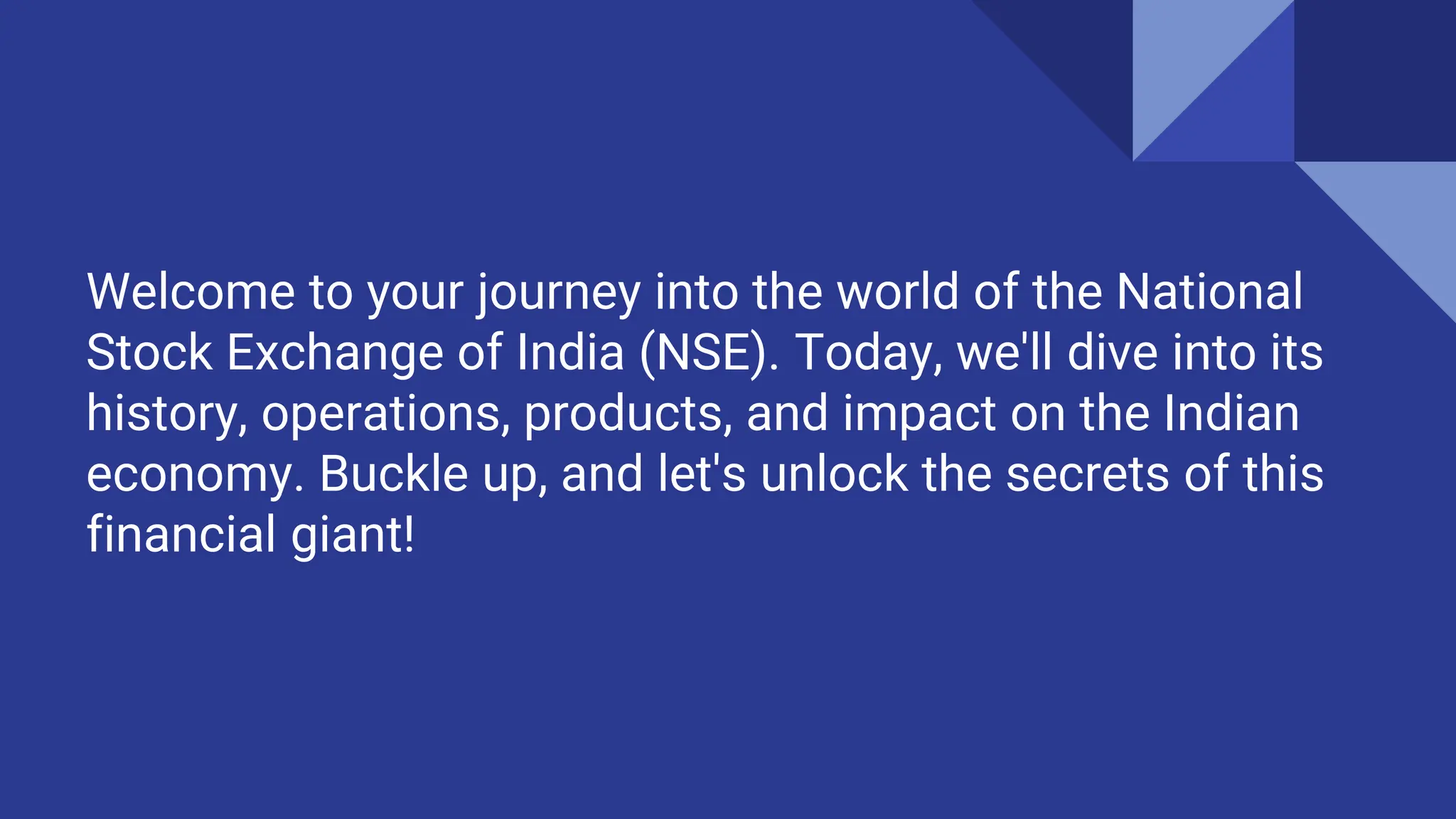 Welcome to your journey into the world of the National Stock Exchange of India (NSE). Today, we'll dive into its history, operations, products, and impact on the Indian economy. Buckle up, and let's unlock the secrets of this financial giant!